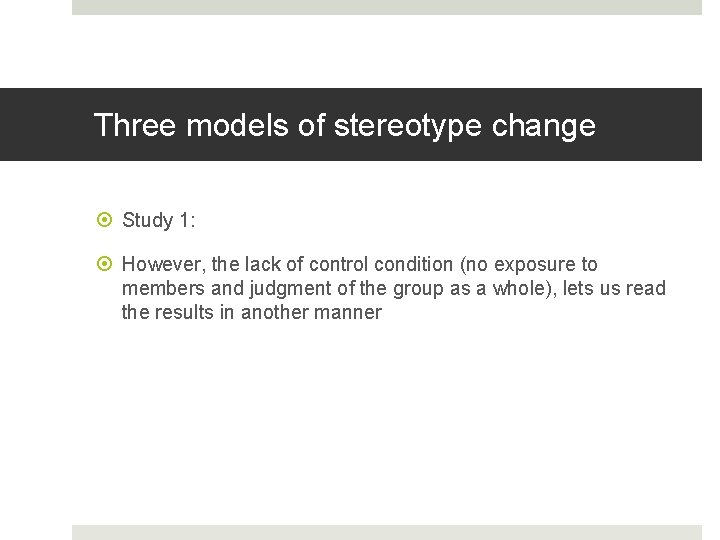 Three models of stereotype change

Study 1:

However, the lack of control condition (no exposure to members and judgment of the group as a whole), lets us read the results in another manner